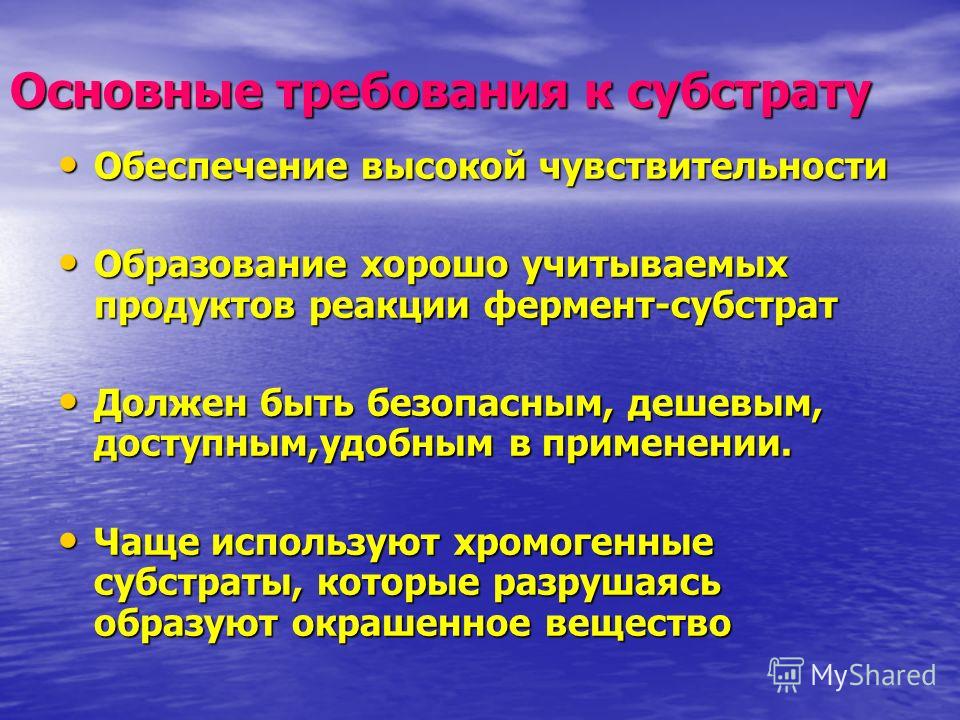 Основные требования к субстрату

• Обеспечение высокой чувствительности

• Образование хорошо учитываемых продуктов реакции фермент-субстрат

• Должен быть безопасным, дешевым, доступным,удобным в применении.

• Чаще используют хромогенные субстраты, которые разрушаясь образуют окрашенное вещество

MyShared